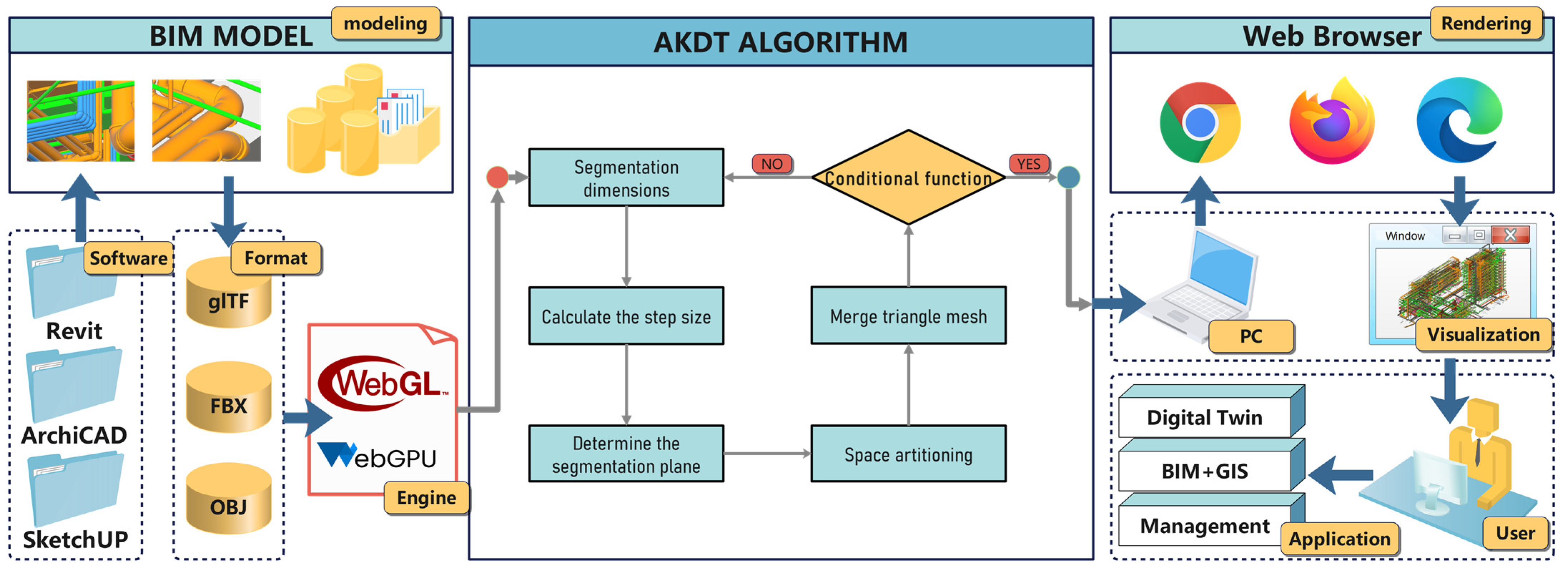 BIM MODEL
modeling

Software
Revit
ArchiCAD
SketchUP

Format
glTF
FBX
OBJ

WebGL
WebGPU
Engine

AKDT ALGORITHM

Segmentation dimensions
NO
Conditional function
YES
Calculate the step size
Merge triangle mesh
Determine the segmentation plane
Space artitioning

Web Browser
Rendering

PC
Window
Visualization

Digital Twin
BIM+GIS
Management
Application
User